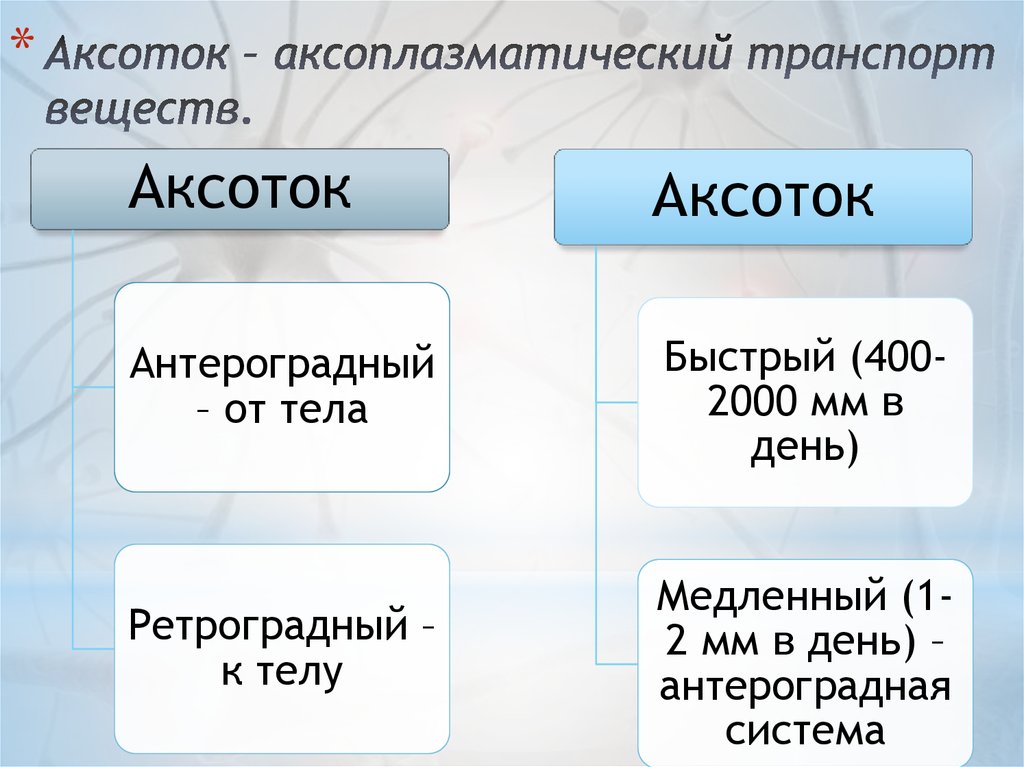 * Аксоток – аксоплазматический транспорт веществ.

Аксоток

Антероградный – от тела

Ретроградный – к телу

Аксоток

Быстрый (400-2000 мм в день)

Медленный (1-2 мм в день) – антероградная система